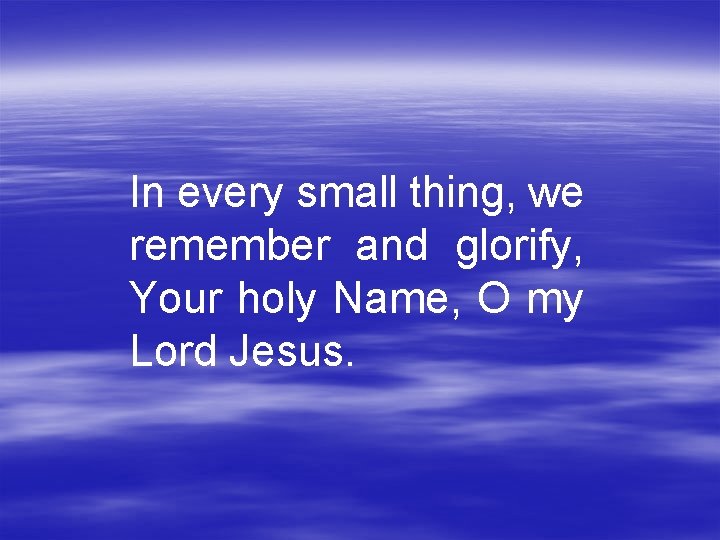 In every small thing, we remember and glorify, Your holy Name, O my Lord Jesus.